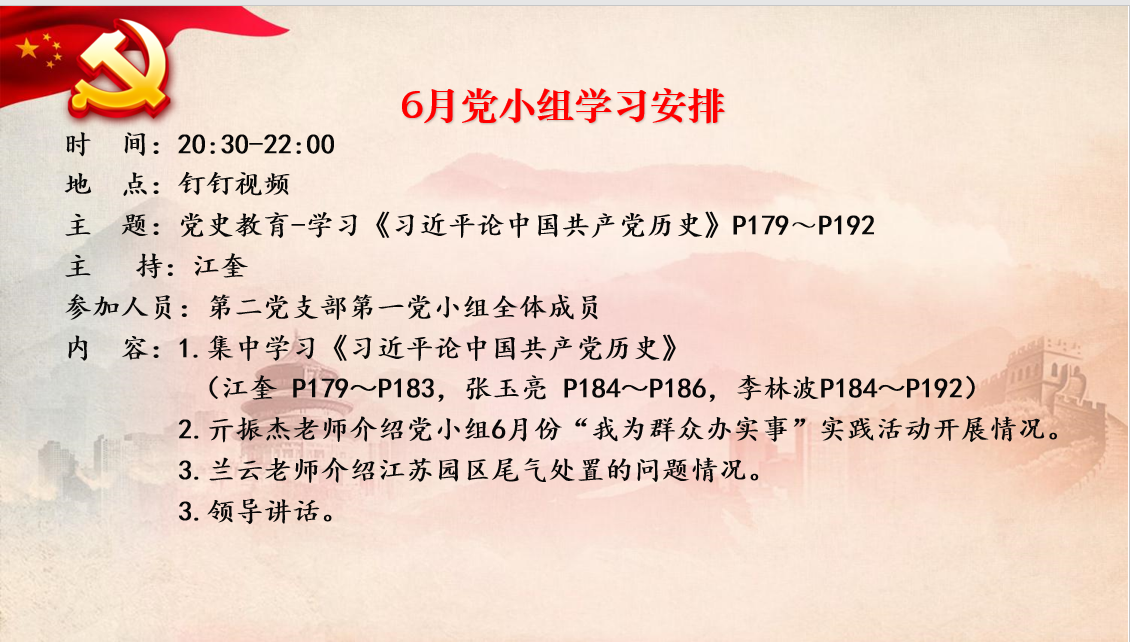 6月党小组学习安排

时　间：20:30-22:00

地　点：钉钉视频

主　题：党史教育-学习《习近平论中国共产党历史》P179～P192

主　持：江奎

参加人员：第二党支部第一党小组全体成员

内　容：1.集中学习《习近平论中国共产党历史》
（江奎 P179～P183，张玉亮 P184～P186，李林波P184～P192）

2.亓振杰老师介绍党小组6月份“我为群众办实事”实践活动开展情况。

3.兰云老师介绍江苏园区尾气处置的问题情况。

3.领导讲话。